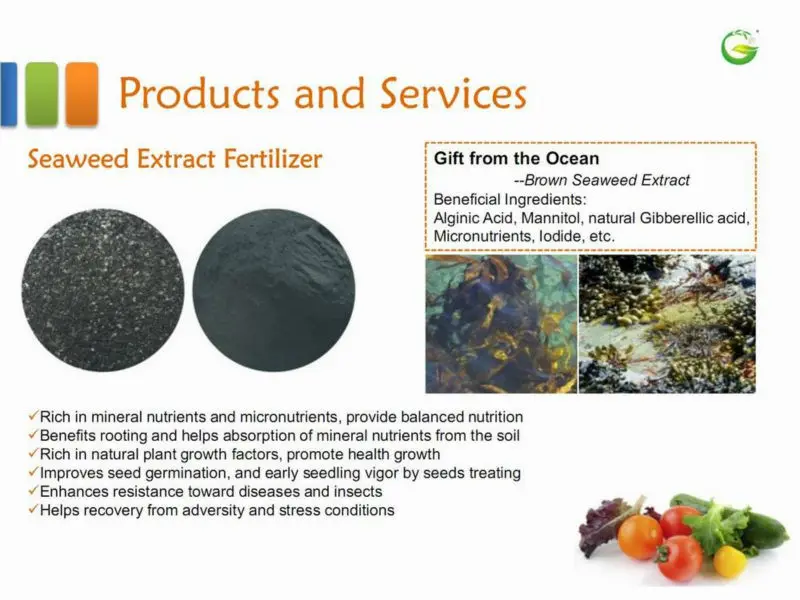 Products and Services

Seaweed Extract Fertilizer

Gift from the Ocean
--Brown Seaweed Extract
Beneficial Ingredients:
Alginic Acid, Mannitol, natural Gibberellic acid, Micronutrients, Iodide, etc.

✓Rich in mineral nutrients and micronutrients, provide balanced nutrition
✓Benefits rooting and helps absorption of mineral nutrients from the soil
✓Rich in natural plant growth factors, promote health growth
✓Improves seed germination, and early seedling vigor by seeds treating
✓Enhances resistance toward diseases and insects
✓Helps recovery from adversity and stress conditions